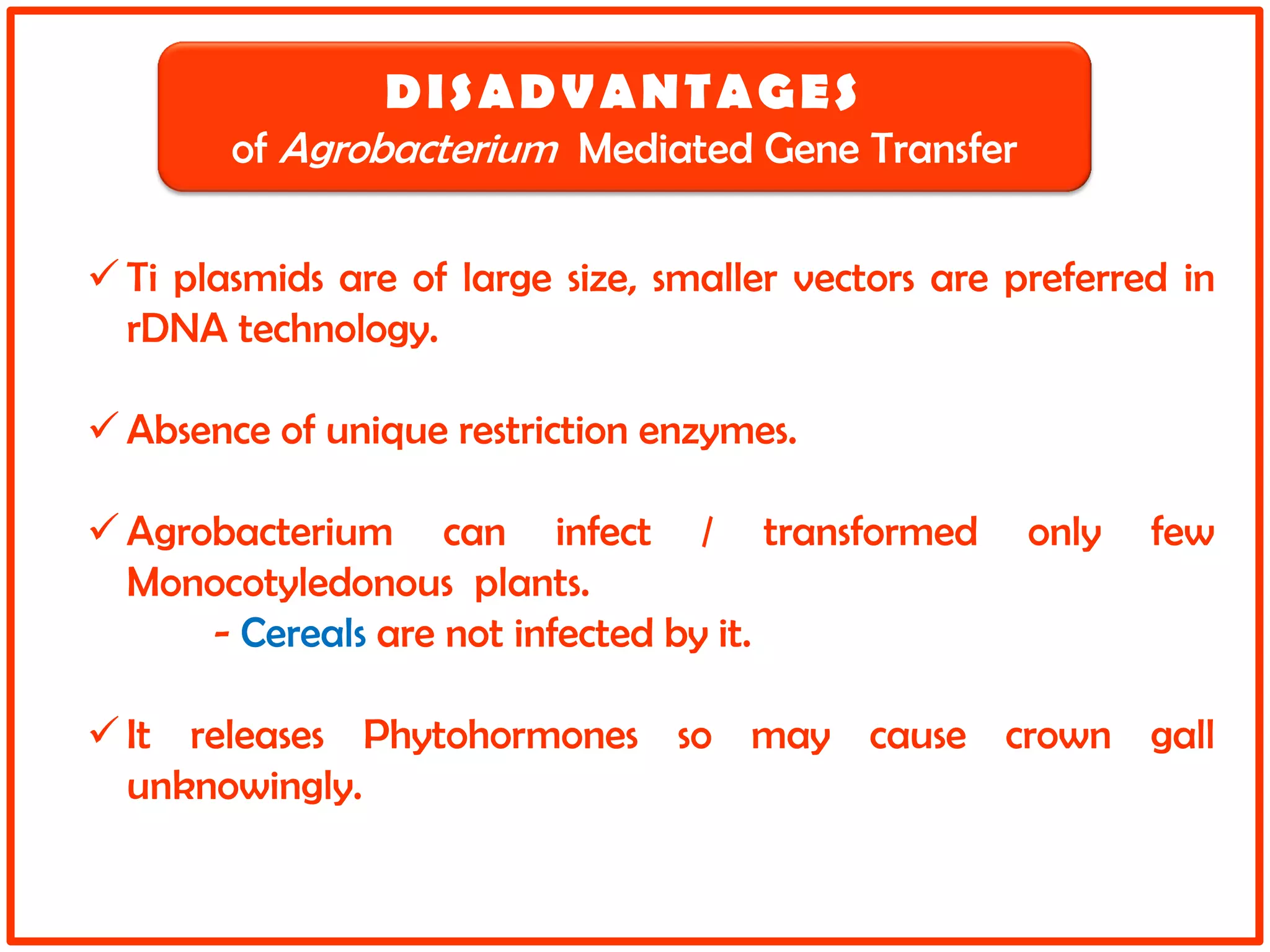 DISADVANTAGES
of Agrobacterium Mediated Gene Transfer

✓ Ti plasmids are of large size, smaller vectors are preferred in rDNA technology.

✓ Absence of unique restriction enzymes.

✓ Agrobacterium can infect / transformed only few Monocotyledonous plants.
- Cereals are not infected by it.

✓ It releases Phytohormones so may cause crown gall unknowingly.